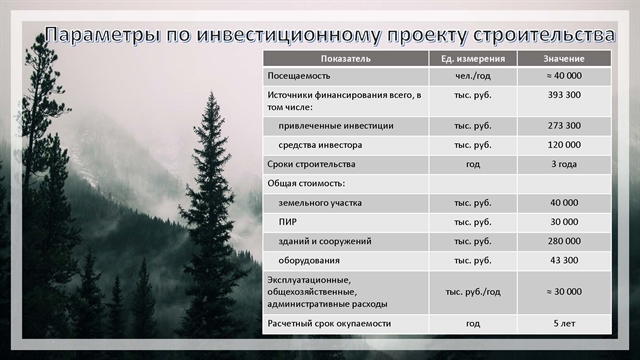 Параметры по инвестиционному проекту строительства

| Показатель | Ед. измерения | Значение |
|---|---|---|
| Посещаемость | чел./год | ≈ 40 000 |
| Источники финансирования всего, в том числе: | тыс. руб. | 393 300 |
| привлеченные инвестиции | тыс. руб. | 273 300 |
| средства инвестора | тыс. руб. | 120 000 |
| Сроки строительства | год | 3 года |
| Общая стоимость: | | |
| земельного участка | тыс. руб. | 40 000 |
| ПИР | тыс. руб. | 30 000 |
| зданий и сооружений | тыс. руб. | 280 000 |
| оборудования | тыс. руб. | 43 300 |
| Эксплуатационные, общехозяйственные, административные расходы | тыс. руб./год | ≈ 30 000 |
| Расчетный срок окупаемости | год | 5 лет |